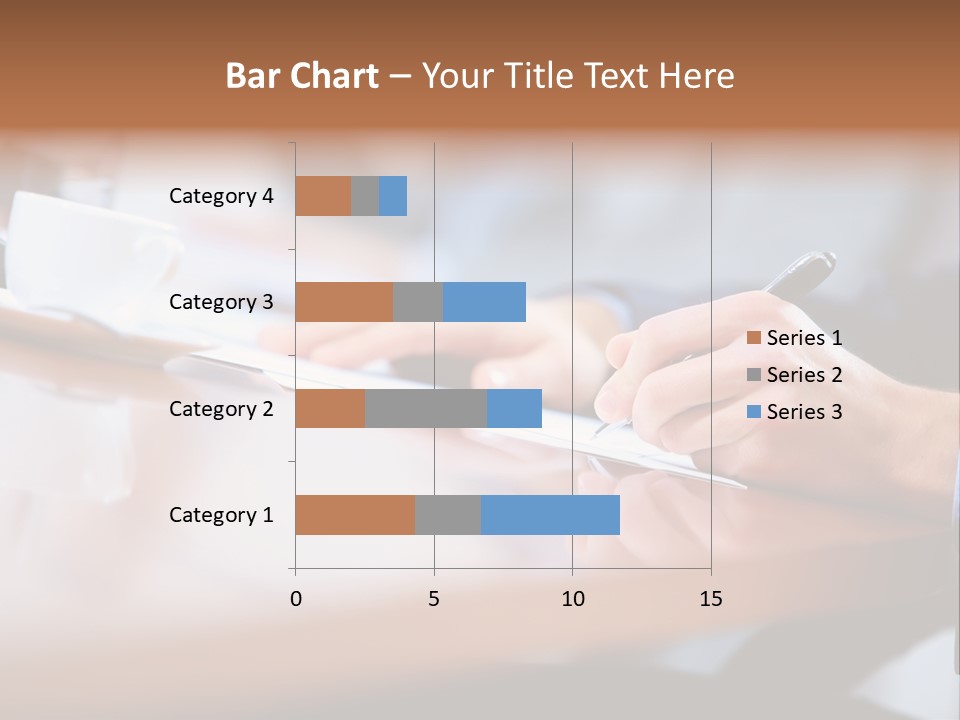 Bar Chart – Your Title Text Here

Category 4
Category 3
Category 2
Category 1

0
5
10
15

Series 1
Series 2
Series 3